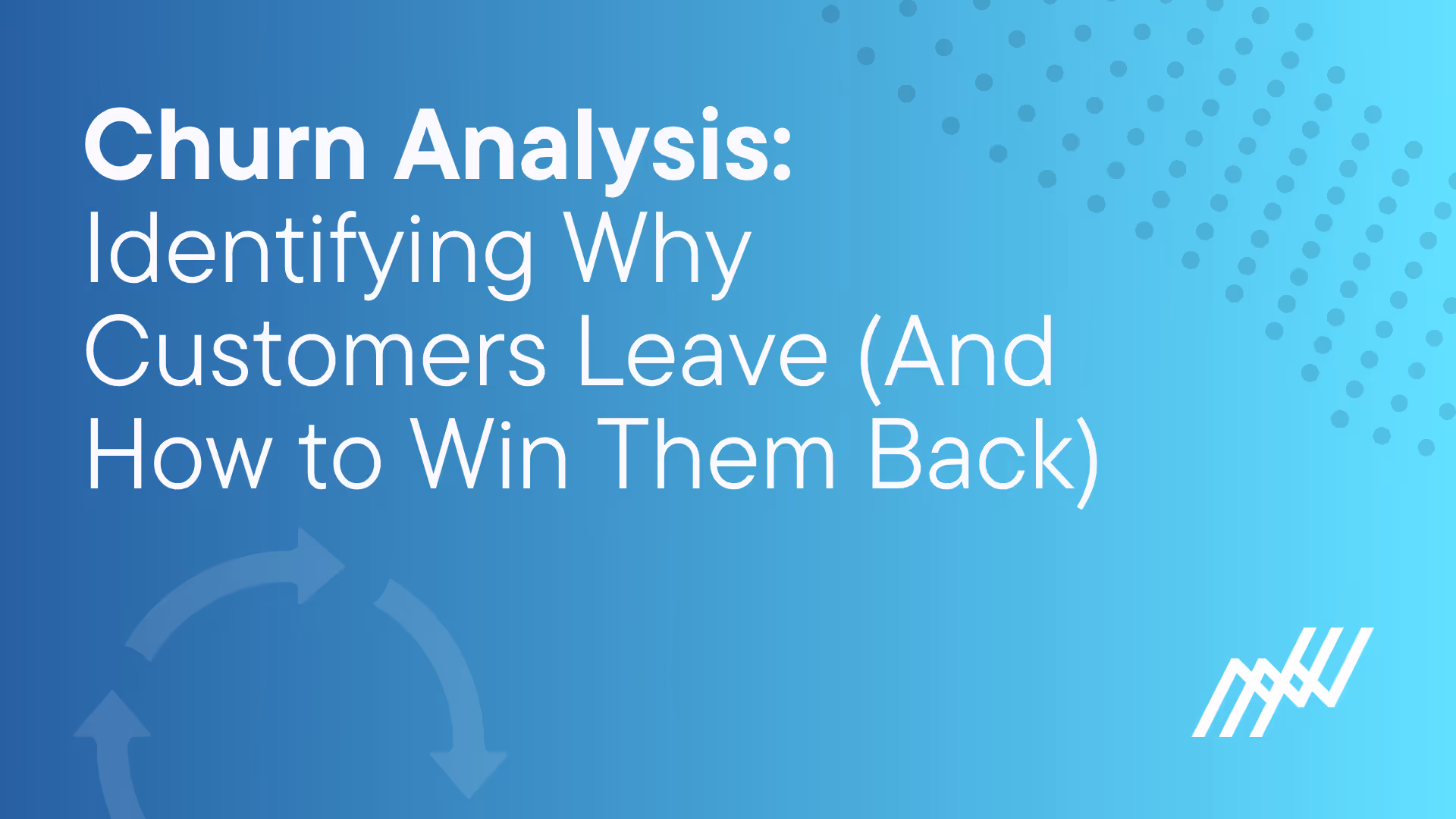 Churn Analysis:
Identifying Why Customers Leave (And How to Win Them Back)